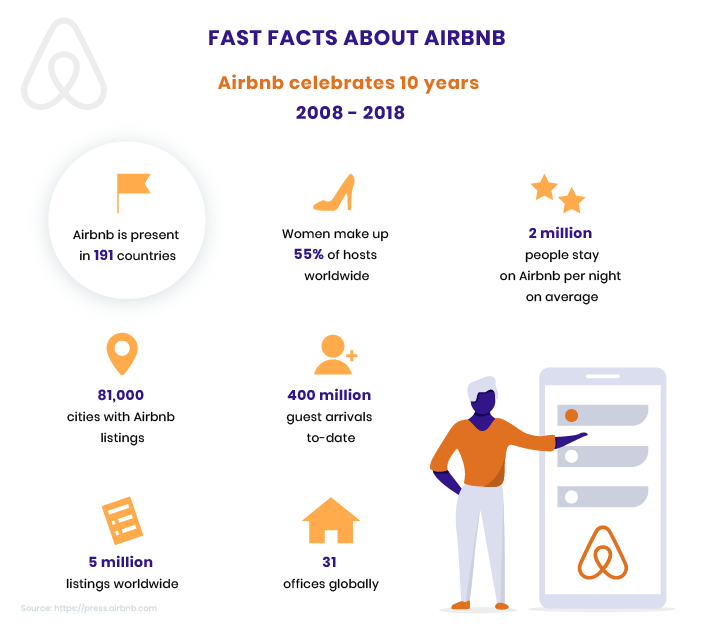 FAST FACTS ABOUT AIRBNB

Airbnb celebrates 10 years

2008 - 2018

Airbnb is present in 191 countries

Women make up 55% of hosts worldwide

2 million people stay on Airbnb per night on average

81,000 cities with Airbnb listings

400 million guest arrivals to-date

5 million listings worldwide

31 offices globally

Source: https://press.airbnb.com